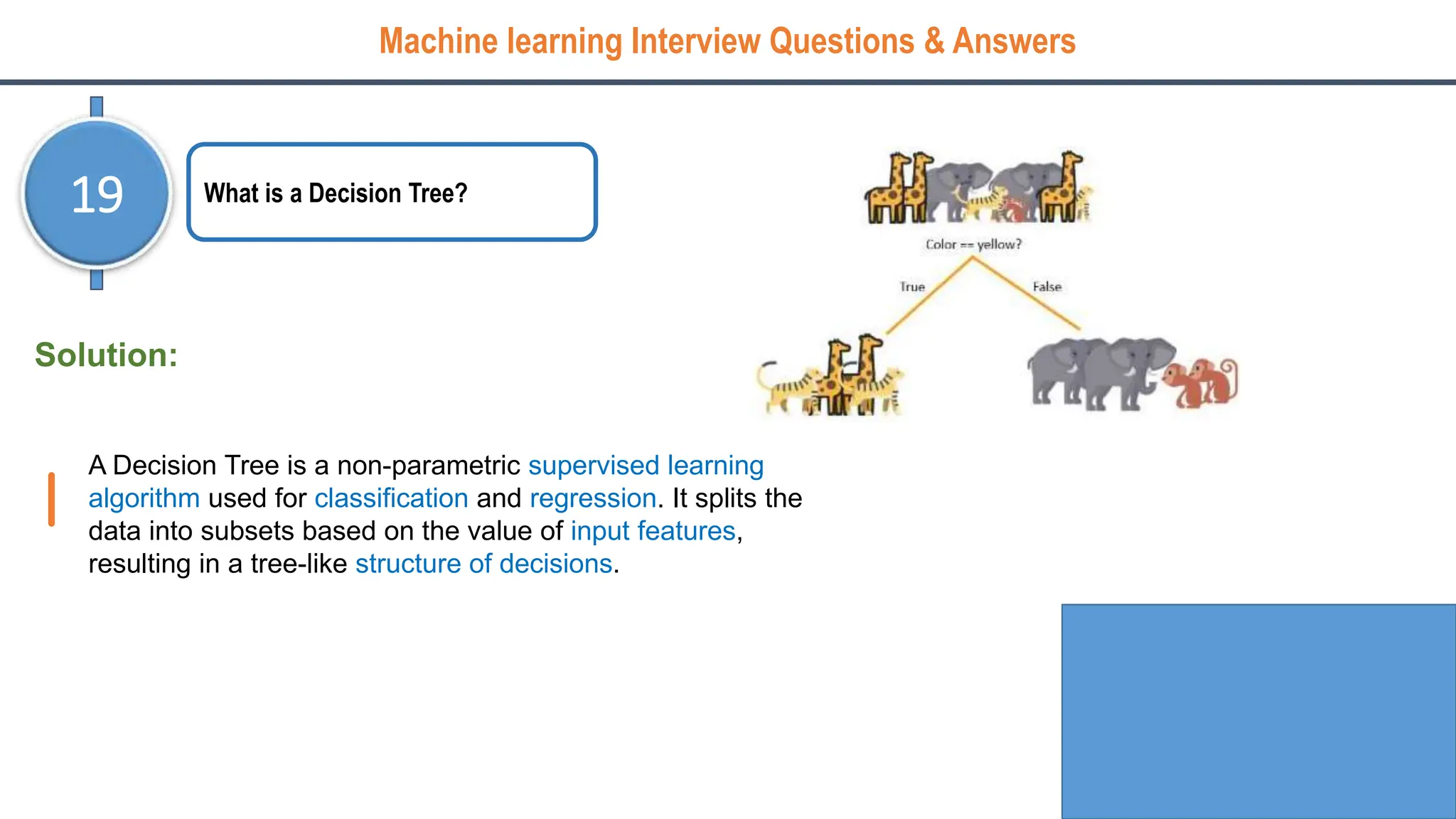 Machine learning Interview Questions & Answers

19

What is a Decision Tree?

Color == yellow?

True

False

Solution:

A Decision Tree is a non-parametric supervised learning algorithm used for classification and regression. It splits the data into subsets based on the value of input features, resulting in a tree-like structure of decisions.